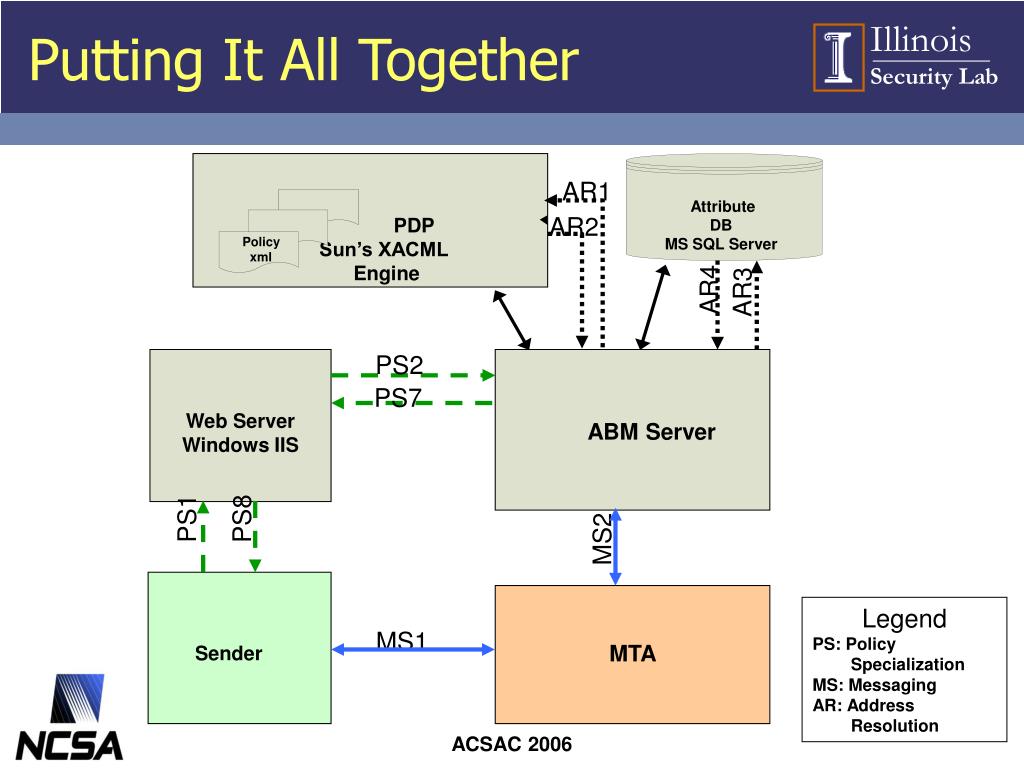 Putting It All Together

Illinois
Security Lab

Policy xml

PDP
Sun's XACML Engine

AR1

AR2

Attribute
DB
MS SQL Server

AR4

AR3

PS2

PS7

Web Server
Windows IIS

ABM Server

PS1

PS8

MS2

Sender

MS1

MTA

Legend
PS: Policy Specialization
MS: Messaging
AR: Address Resolution

NCSA

ACSAC 2006